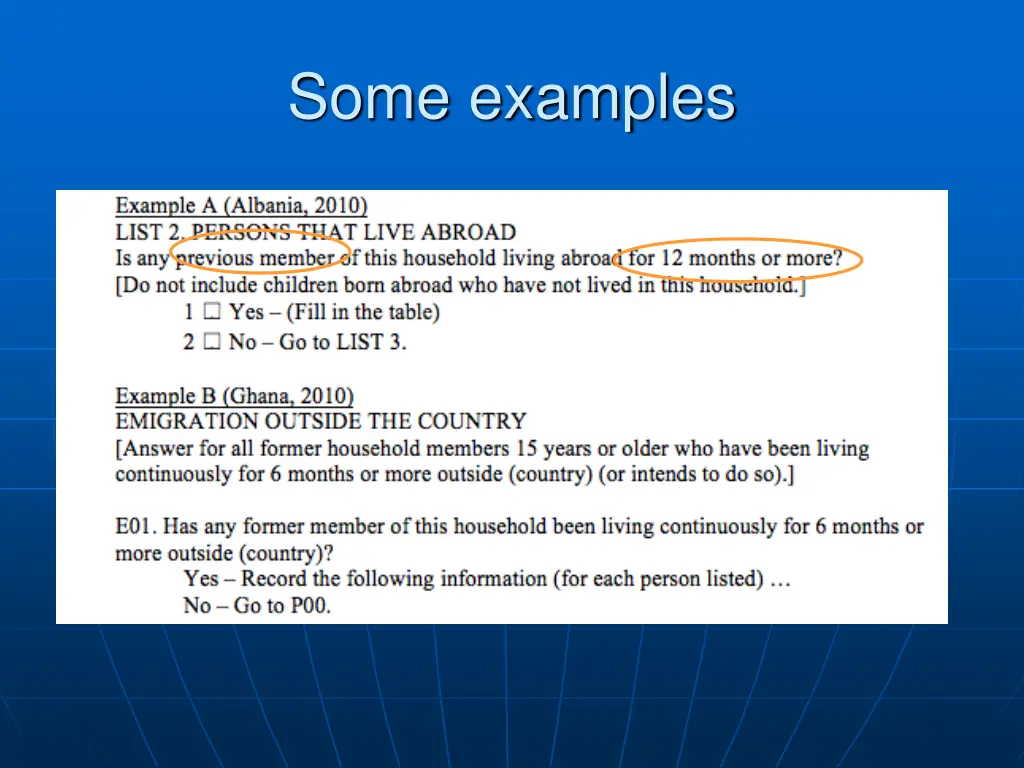 Some examples

Example A (Albania, 2010)
LIST 2. PERSONS THAT LIVE ABROAD
Is any previous member of this household living abroad for 12 months or more?
[Do not include children born abroad who have not lived in this household.]
1 ☐ Yes – (Fill in the table)
2 ☐ No – Go to LIST 3.

Example B (Ghana, 2010)
EMIGRATION OUTSIDE THE COUNTRY
[Answer for all former household members 15 years or older who have been living continuously for 6 months or more outside (country) (or intends to do so).]

E01. Has any former member of this household been living continuously for 6 months or more outside (country)?
Yes – Record the following information (for each person listed) …
No – Go to P00.